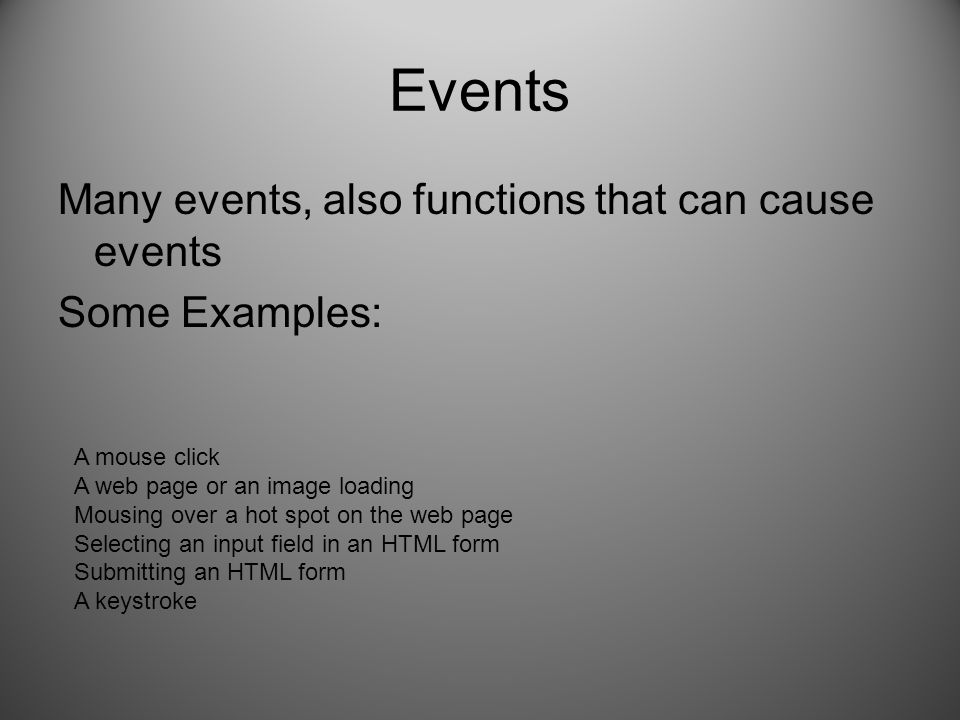 Events

Many events, also functions that can cause events

Some Examples:

A mouse click
A web page or an image loading
Mousing over a hot spot on the web page
Selecting an input field in an HTML form
Submitting an HTML form
A keystroke